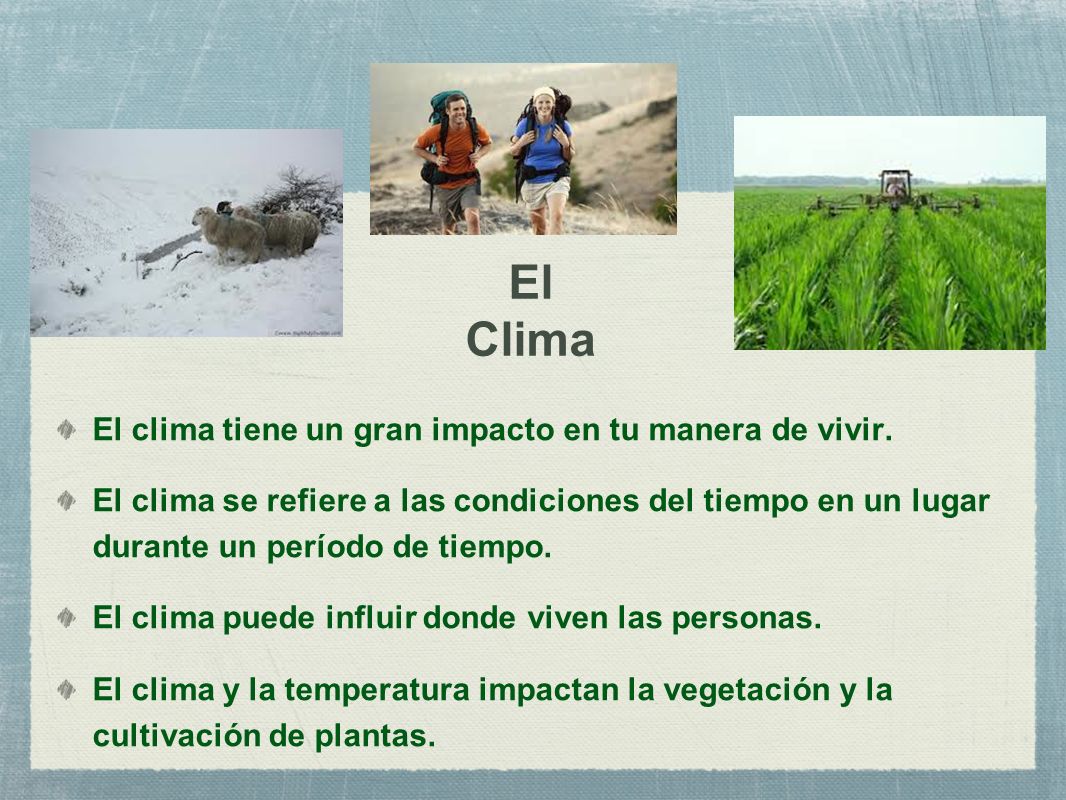 El
Clima

El clima tiene un gran impacto en tu manera de vivir.

El clima se refiere a las condiciones del tiempo en un lugar durante un período de tiempo.

El clima puede influir donde viven las personas.

El clima y la temperatura impactan la vegetación y la cultivación de plantas.